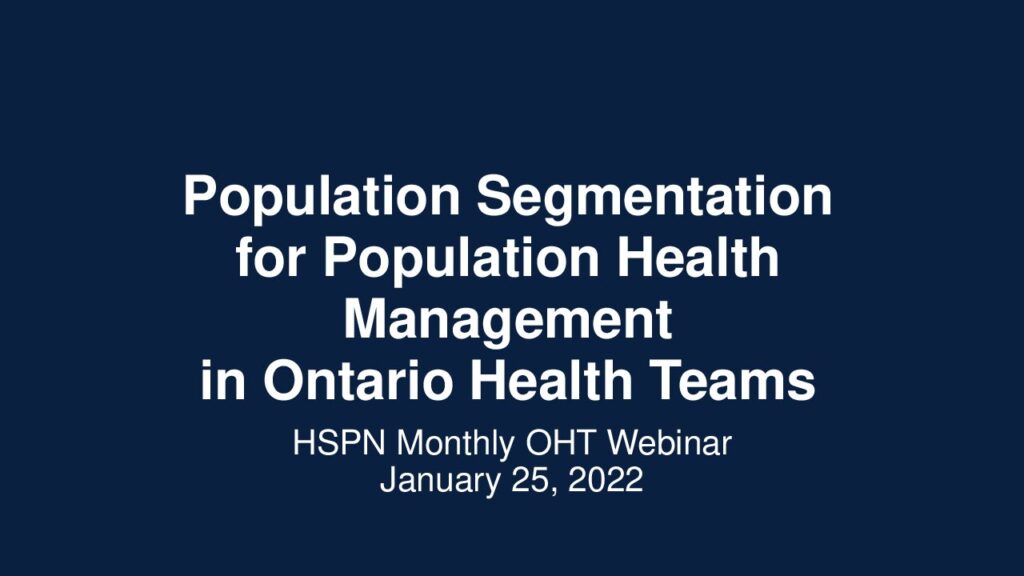 Population Segmentation for Population Health Management in Ontario Health Teams

HSPN Monthly OHT Webinar
January 25, 2022